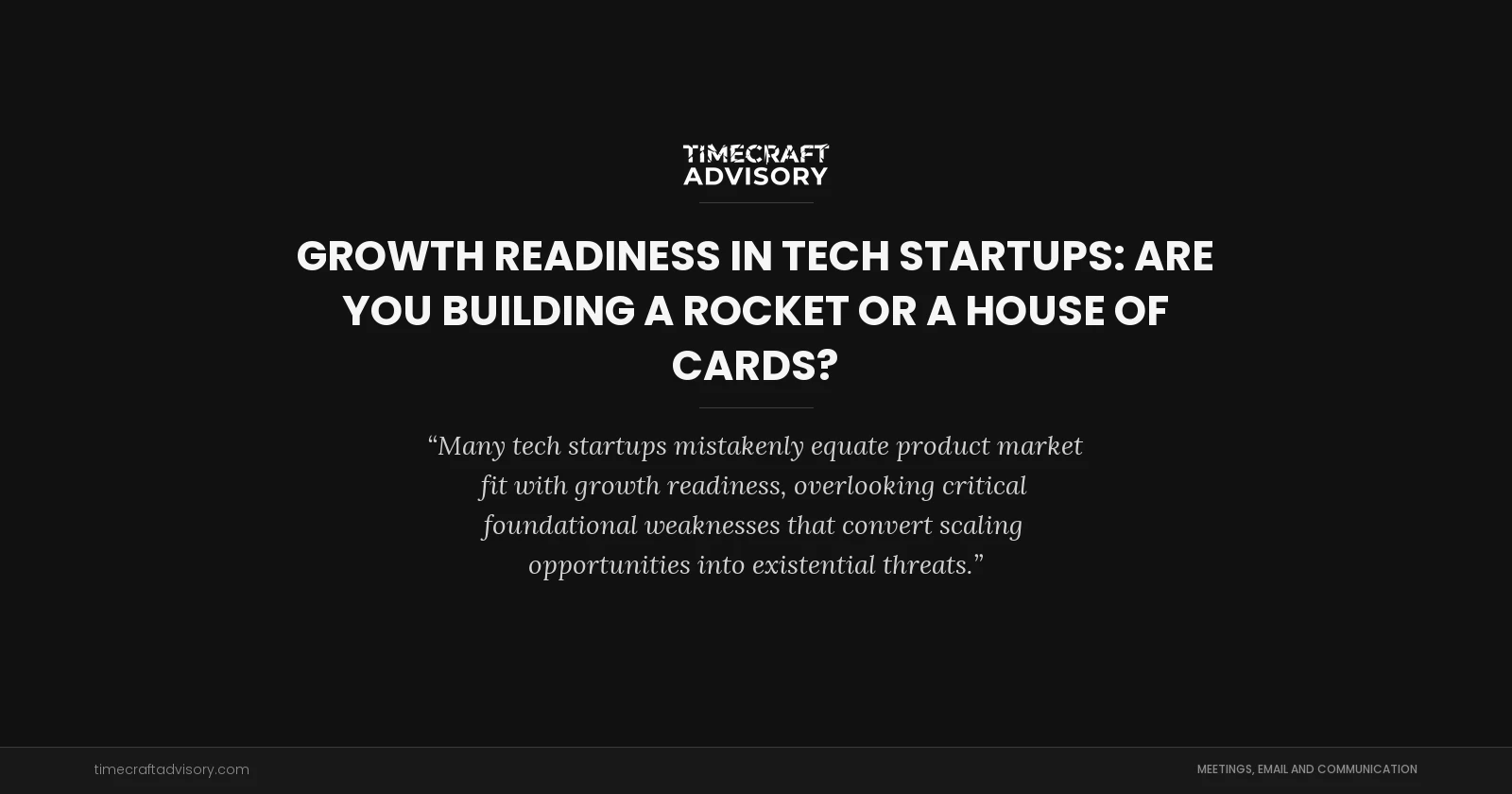 TIMECRAFT ADVISORY

GROWTH READINESS IN TECH STARTUPS: ARE YOU BUILDING A ROCKET OR A HOUSE OF CARDS?

“Many tech startups mistakenly equate product market fit with growth readiness, overlooking critical foundational weaknesses that convert scaling opportunities into existential threats.”

timecraftadvisory.com

MEETINGS, EMAIL AND COMMUNICATION